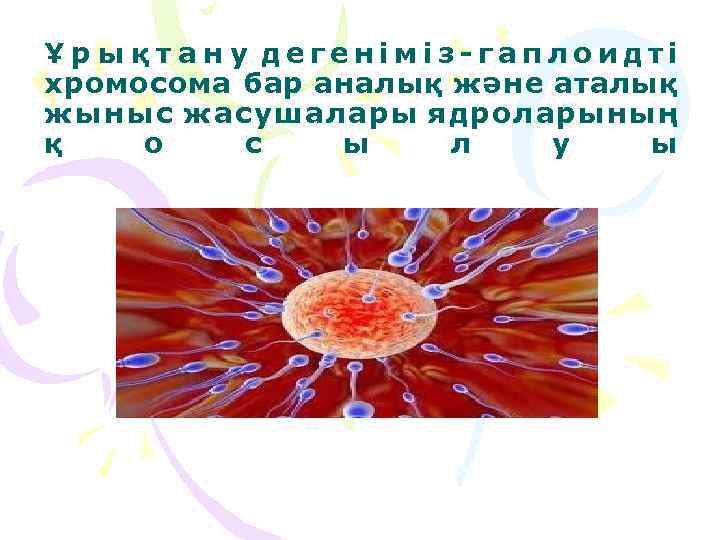 Ұрықтану дегеніміз-гаплоидті хромосома бар аналық және аталық жыныс жасушалары ядроларының қосылуы